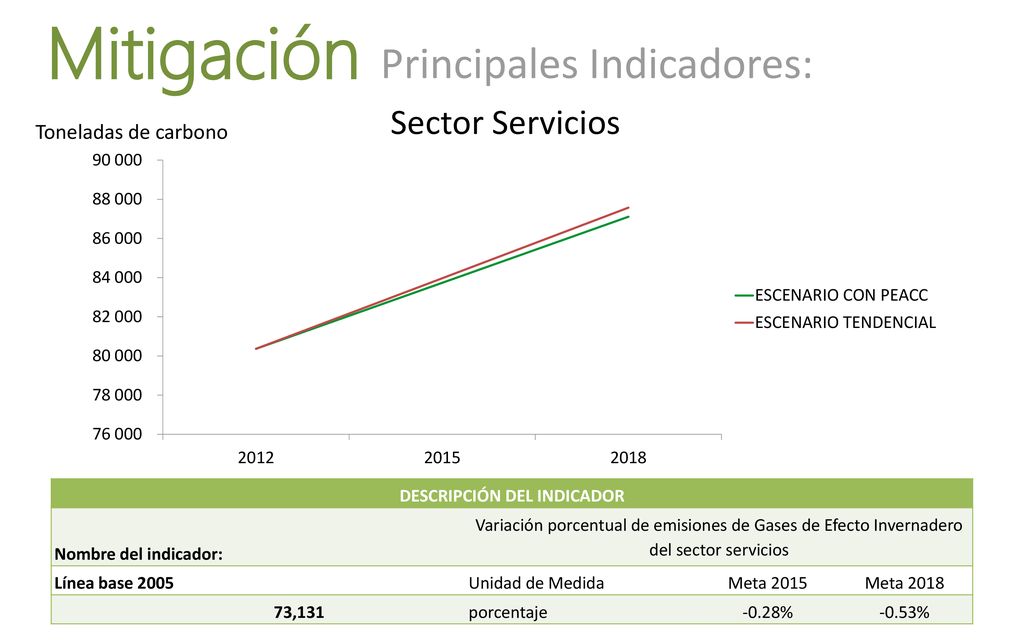 Mitigación Principales Indicadores:

Sector Servicios

Toneladas de carbono

90 000
88 000
86 000
84 000
82 000
80 000
78 000
76 000

2012 2015 2018

ESCENARIO CON PEACC
ESCENARIO TENDENCIAL

| DESCRIPCIÓN DEL INDICADOR | | | |
|---|---|---|---|
| Nombre del indicador: | Variación porcentual de emisiones de Gases de Efecto Invernadero del sector servicios | | |
| Línea base 2005 | Unidad de Medida | Meta 2015 | Meta 2018 |
| 73,131 | porcentaje | -0.28% | -0.53% |